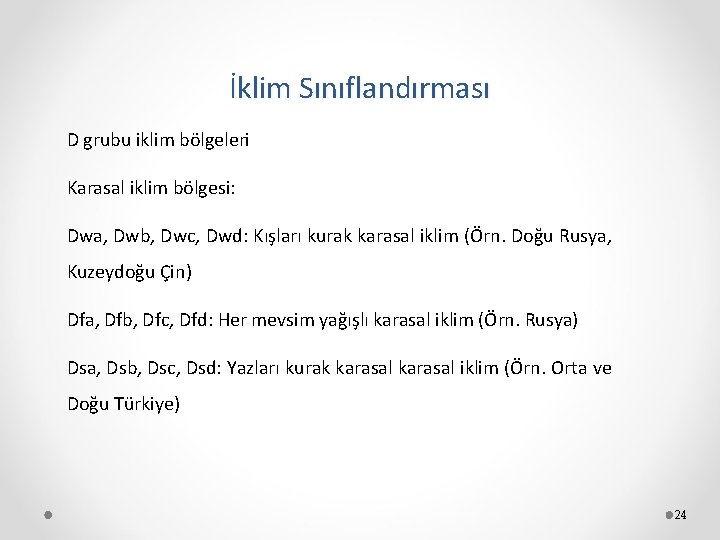 İklim Sınıflandırması

D grubu iklim bölgeleri

Karasal iklim bölgesi:

Dwa, Dwb, Dwc, Dwd: Kışları kurak karasal iklim (Örn. Doğu Rusya, Kuzeydoğu Çin)

Dfa, Dfb, Dfc, Dfd: Her mevsim yağışlı karasal iklim (Örn. Rusya)

Dsa, Dsb, Dsc, Dsd: Yazları kurak karasal karasal iklim (Örn. Orta ve Doğu Türkiye)

24